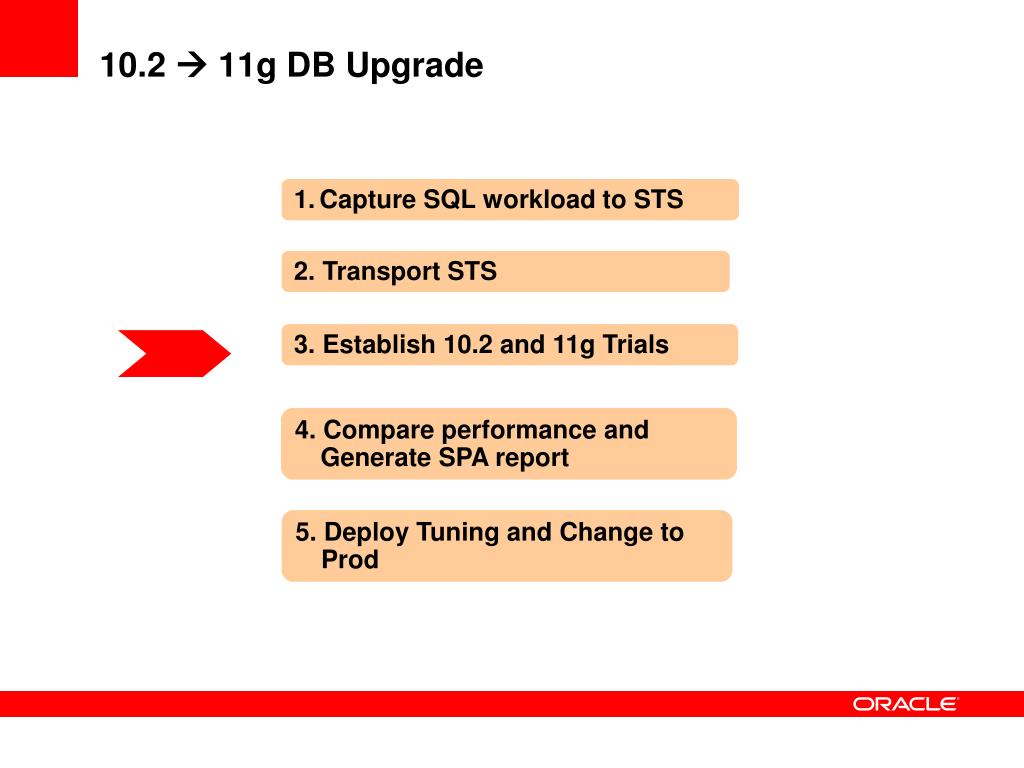 10.2 → 11g DB Upgrade

1. Capture SQL workload to STS

2. Transport STS

3. Establish 10.2 and 11g Trials

4. Compare performance and Generate SPA report

5. Deploy Tuning and Change to Prod

ORACLE